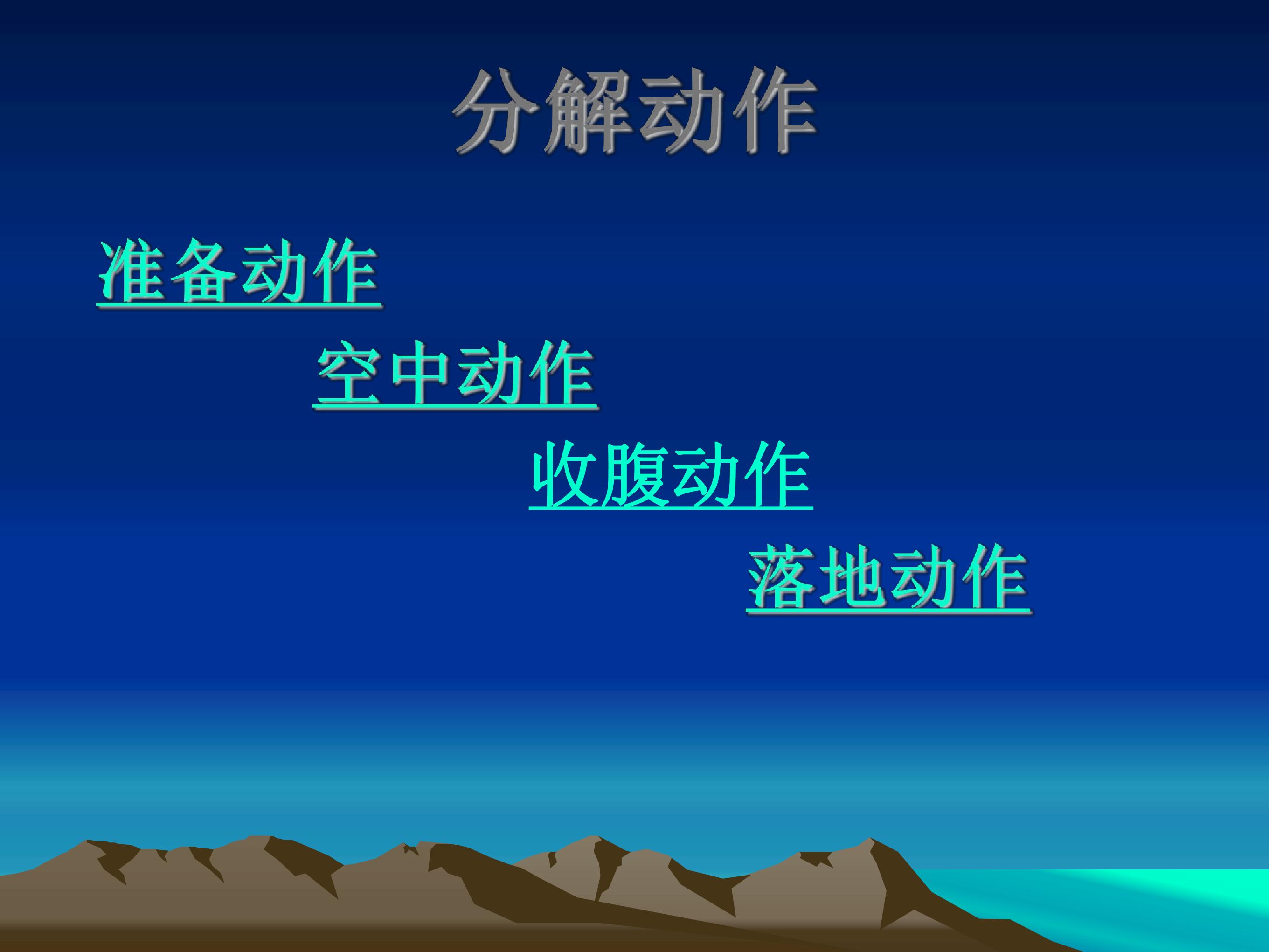 分解动作

准备动作

空中动作

收腹动作

落地动作